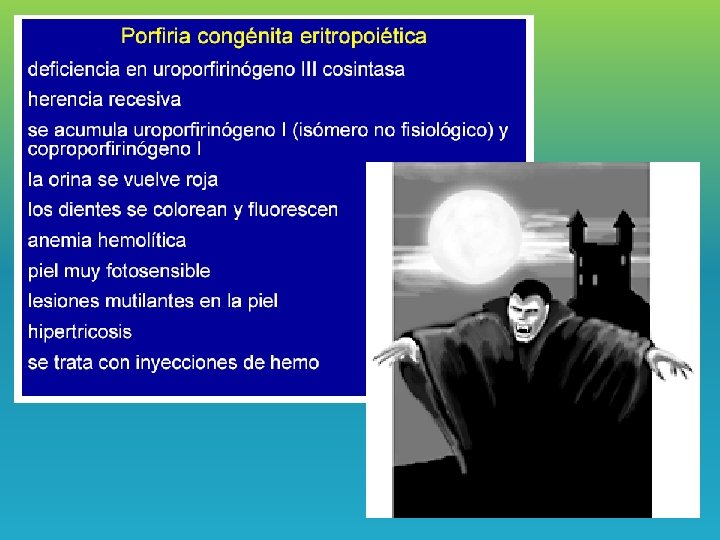 Porfiria congénita eritropoiética

deficiencia en uroporfirinógeno III cosintasa

herencia recesiva

se acumula uroporfirinógeno I (isómero no fisiológico) y coproporfirinógeno I

la orina se vuelve roja

los dientes se colorean y fluorescen

anemia hemolítica

piel muy fotosensible

lesiones mutilantes en la piel

hipertricosis

se trata con inyecciones de hemo